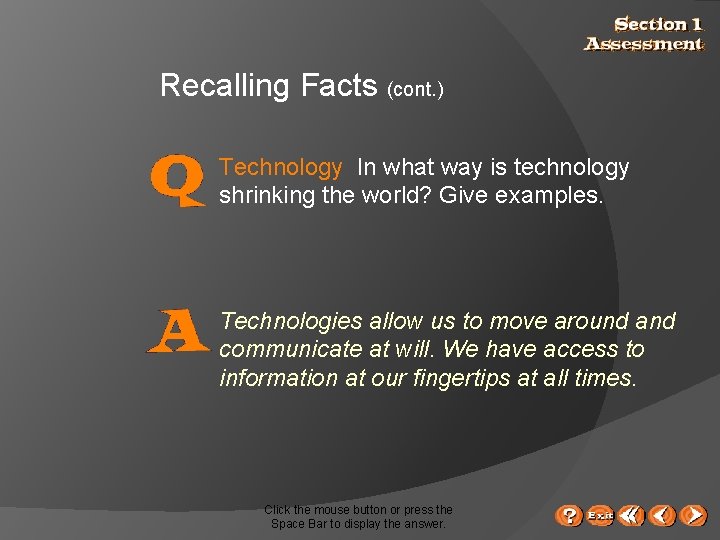 Section 1
Assessment

Recalling Facts (cont.)

Q Technology In what way is technology shrinking the world? Give examples.

A Technologies allow us to move around and communicate at will. We have access to information at our fingertips at all times.

Click the mouse button or press the Space Bar to display the answer.

? Exit